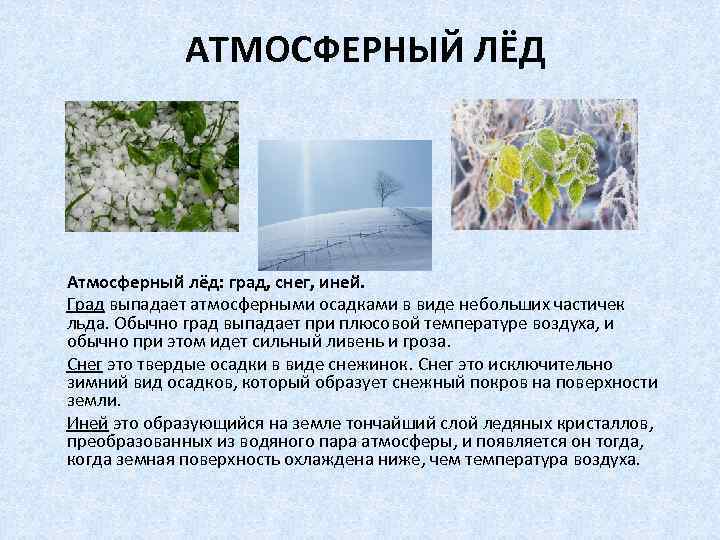 АТМОСФЕРНЫЙ ЛЁД

Атмосферный лёд: град, снег, иней.

Град выпадает атмосферными осадками в виде небольших частичек льда. Обычно град выпадает при плюсовой температуре воздуха, и обычно при этом идет сильный ливень и гроза.

Снег это твердые осадки в виде снежинок. Снег это исключительно зимний вид осадков, который образует снежный покров на поверхности земли.

Иней это образующийся на земле тончайший слой ледяных кристаллов, преобразованных из водяного пара атмосферы, и появляется он тогда, когда земная поверхность охлаждена ниже, чем температура воздуха.